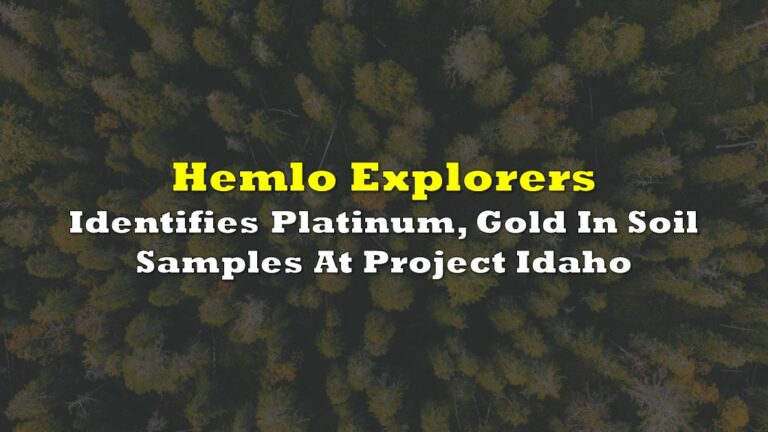 Hemlo Explorers
Identifies Platinum, Gold In Soil Samples At Project Idaho